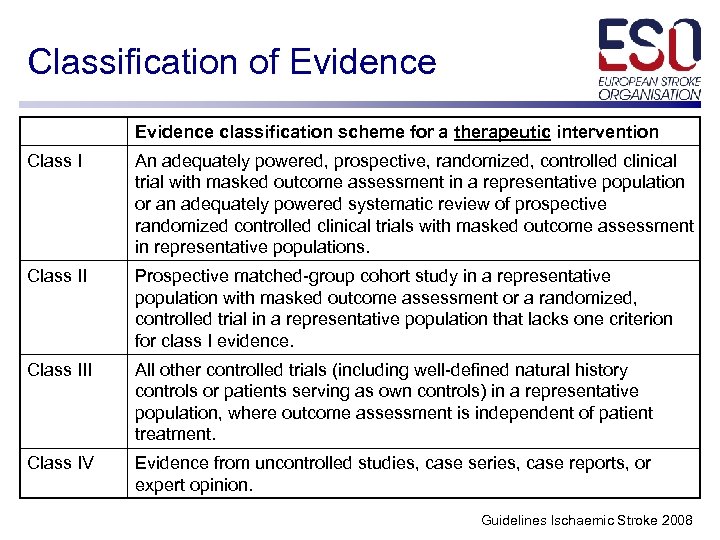 Classification of Evidence

ESO
EUROPEAN STROKE ORGANISATION

| | Evidence classification scheme for a therapeutic intervention |
|---|---|
| Class I | An adequately powered, prospective, randomized, controlled clinical trial with masked outcome assessment in a representative population or an adequately powered systematic review of prospective randomized controlled clinical trials with masked outcome assessment in representative populations. |
| Class II | Prospective matched-group cohort study in a representative population with masked outcome assessment or a randomized, controlled trial in a representative population that lacks one criterion for class I evidence. |
| Class III | All other controlled trials (including well-defined natural history controls or patients serving as own controls) in a representative population, where outcome assessment is independent of patient treatment. |
| Class IV | Evidence from uncontrolled studies, case series, case reports, or expert opinion. |

Guidelines Ischaemic Stroke 2008